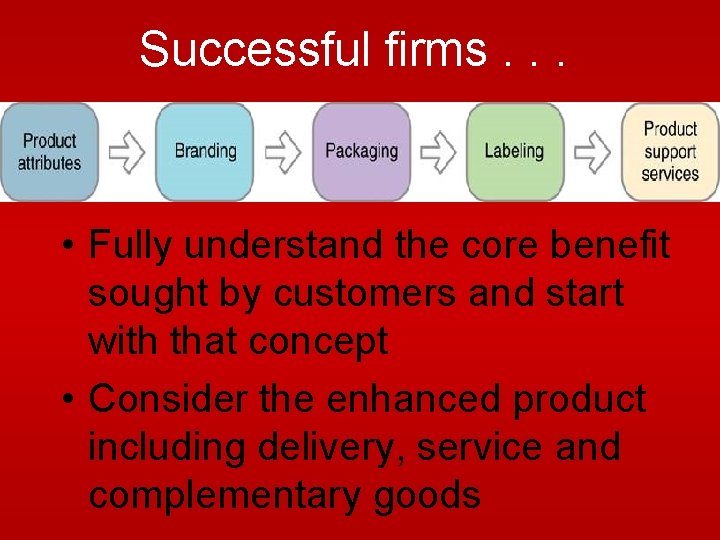 Successful firms . . .

Product attributes

Branding

Packaging

Labeling

Product support services

• Fully understand the core benefit sought by customers and start with that concept

• Consider the enhanced product including delivery, service and complementary goods